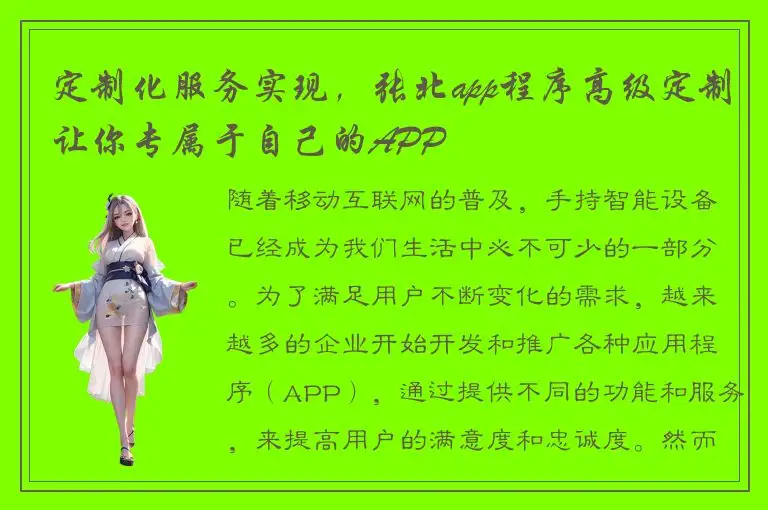 定制化服务实现，张北app程序高级定制让你专属于自己的APP

随着移动互联网的普及，手持智能设备已经成为我们生活中必不可少的一部分。为了满足用户不断变化的需求，越来越多的企业开始开发和推广各种应用程序（APP），通过提供不同的功能和服务，来提高用户的满意度和忠诚度。然而